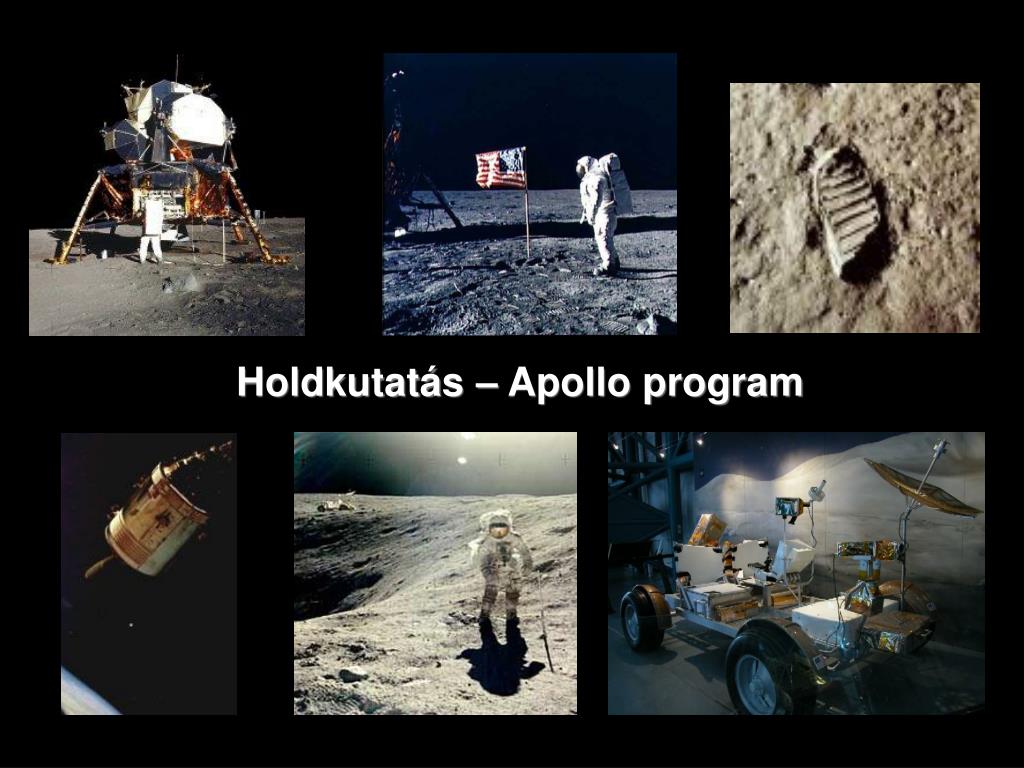 Holdkutatás – Apollo program